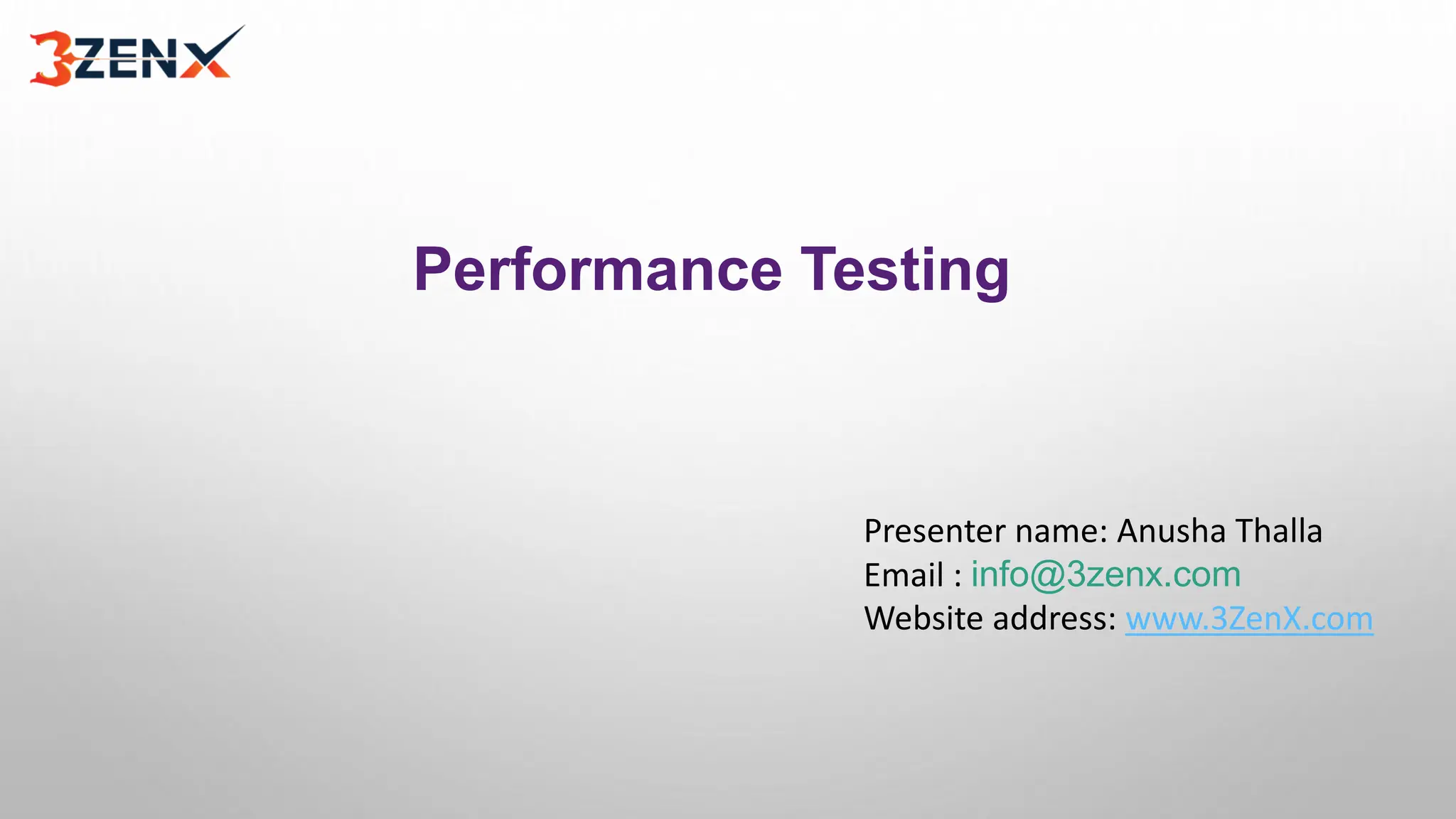 3ZENX

Performance Testing

Presenter name: Anusha Thalla
Email : info@3zenx.com
Website address: www.3ZenX.com